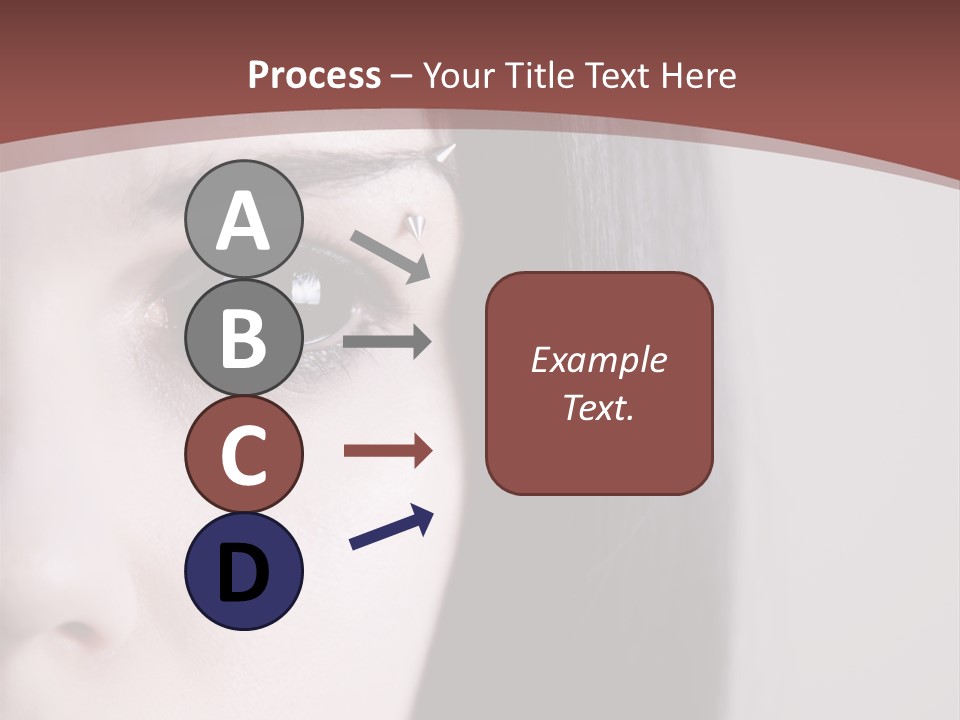 Process – Your Title Text Here

A

B

C

D

Example Text.